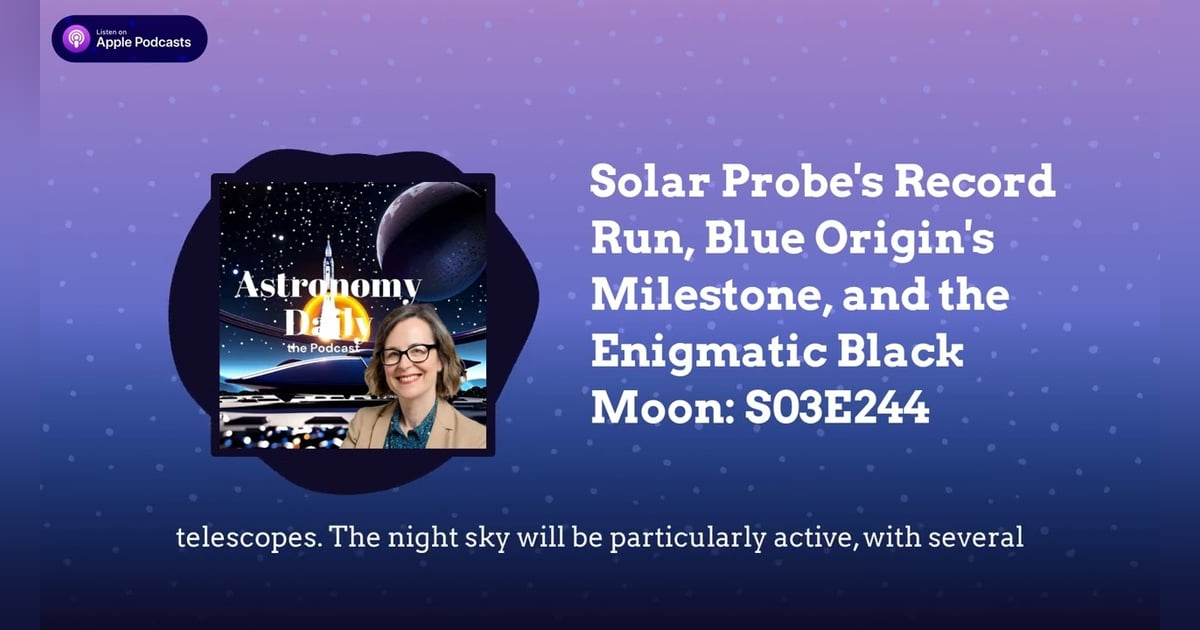 Listen on
Apple Podcasts

Astronomy Daily
the Podcast

Solar Probe's Record Run, Blue Origin's Milestone, and the Enigmatic Black Moon: S03E244

telescopes. The night sky will be particularly active, with several